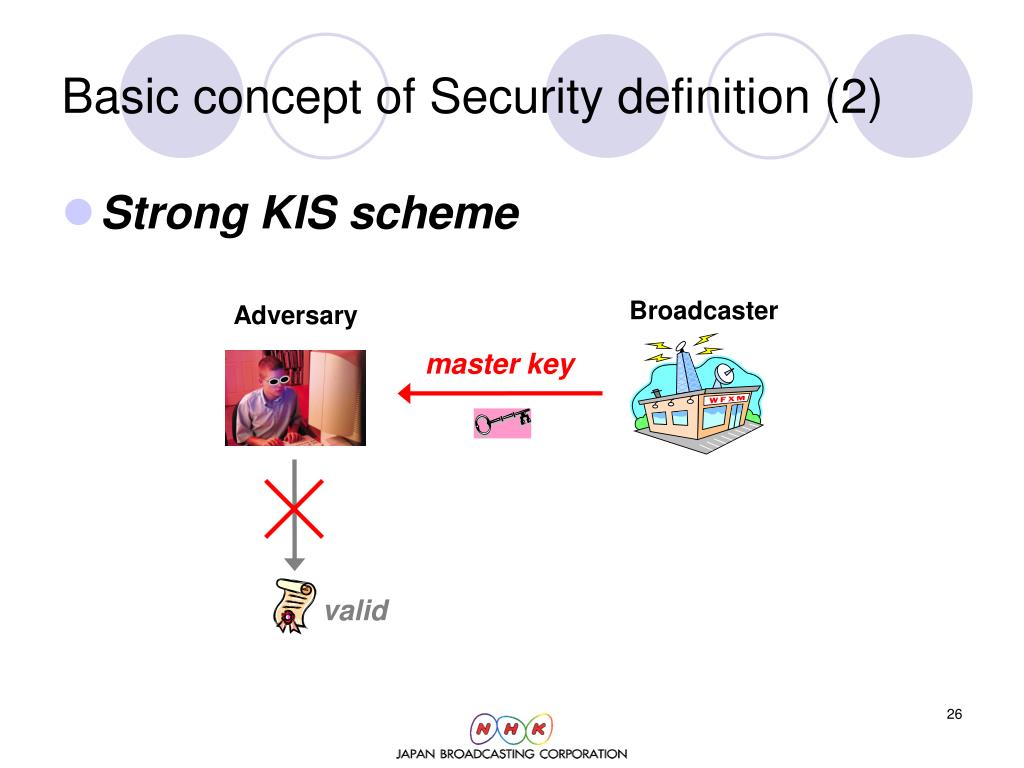 Basic concept of Security definition (2)

Strong KIS scheme

Adversary

Broadcaster

master key

WFXM

valid

26

NHK
JAPAN BROADCASTING CORPORATION